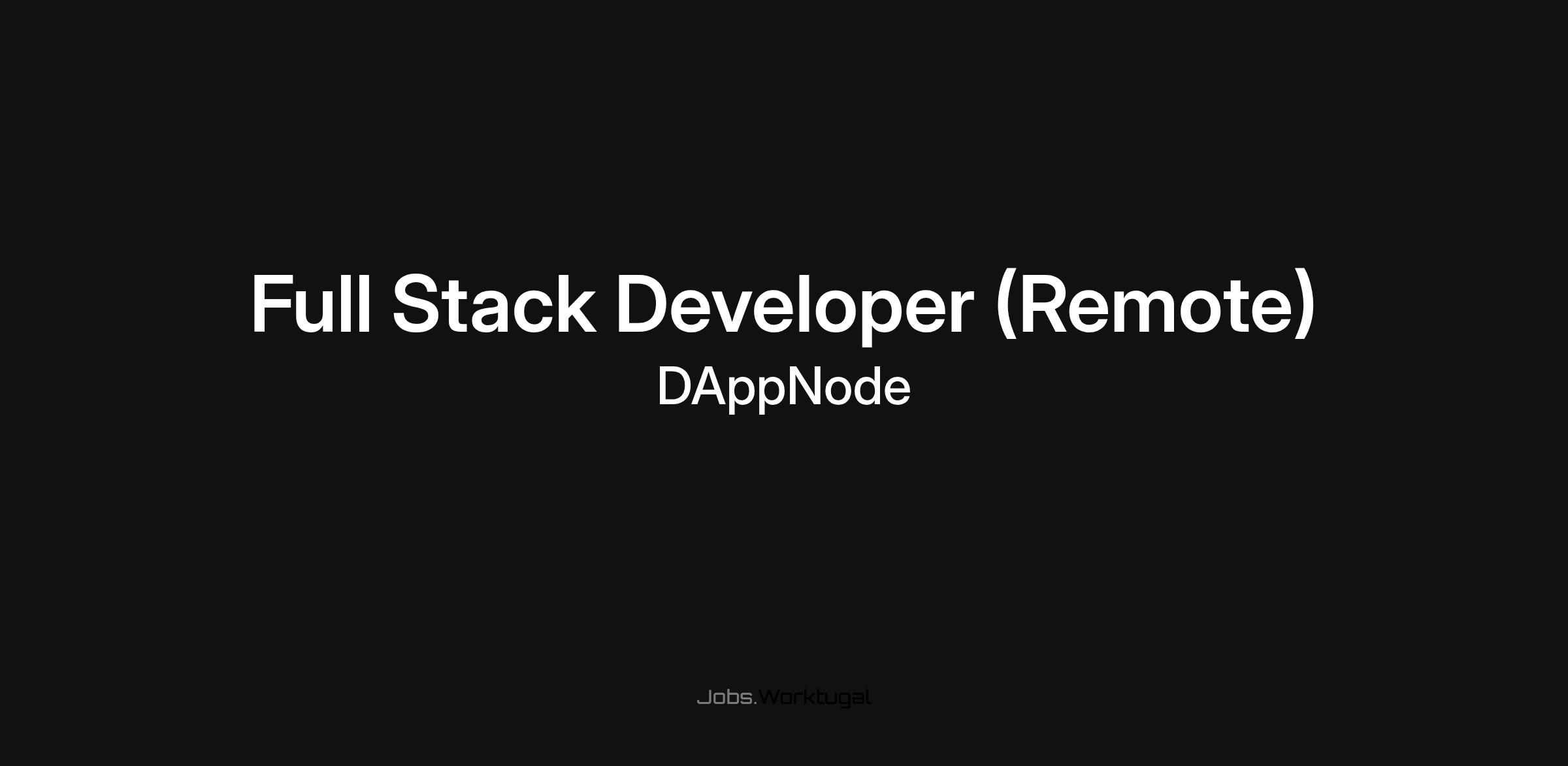 Full Stack Developer (Remote)
DAppNode

Jobs.Worktugal